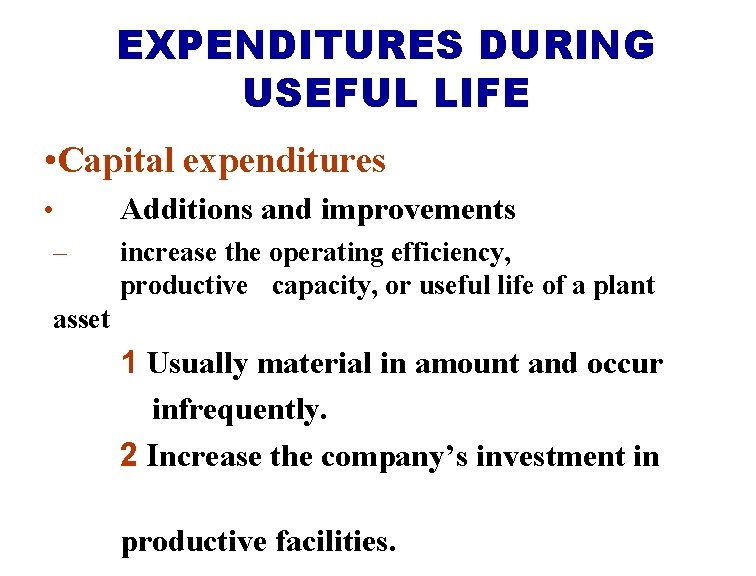 EXPENDITURES DURING USEFUL LIFE

•Capital expenditures

• Additions and improvements

– increase the operating efficiency, productive capacity, or useful life of a plant asset

1 Usually material in amount and occur infrequently.

2 Increase the company's investment in

productive facilities.